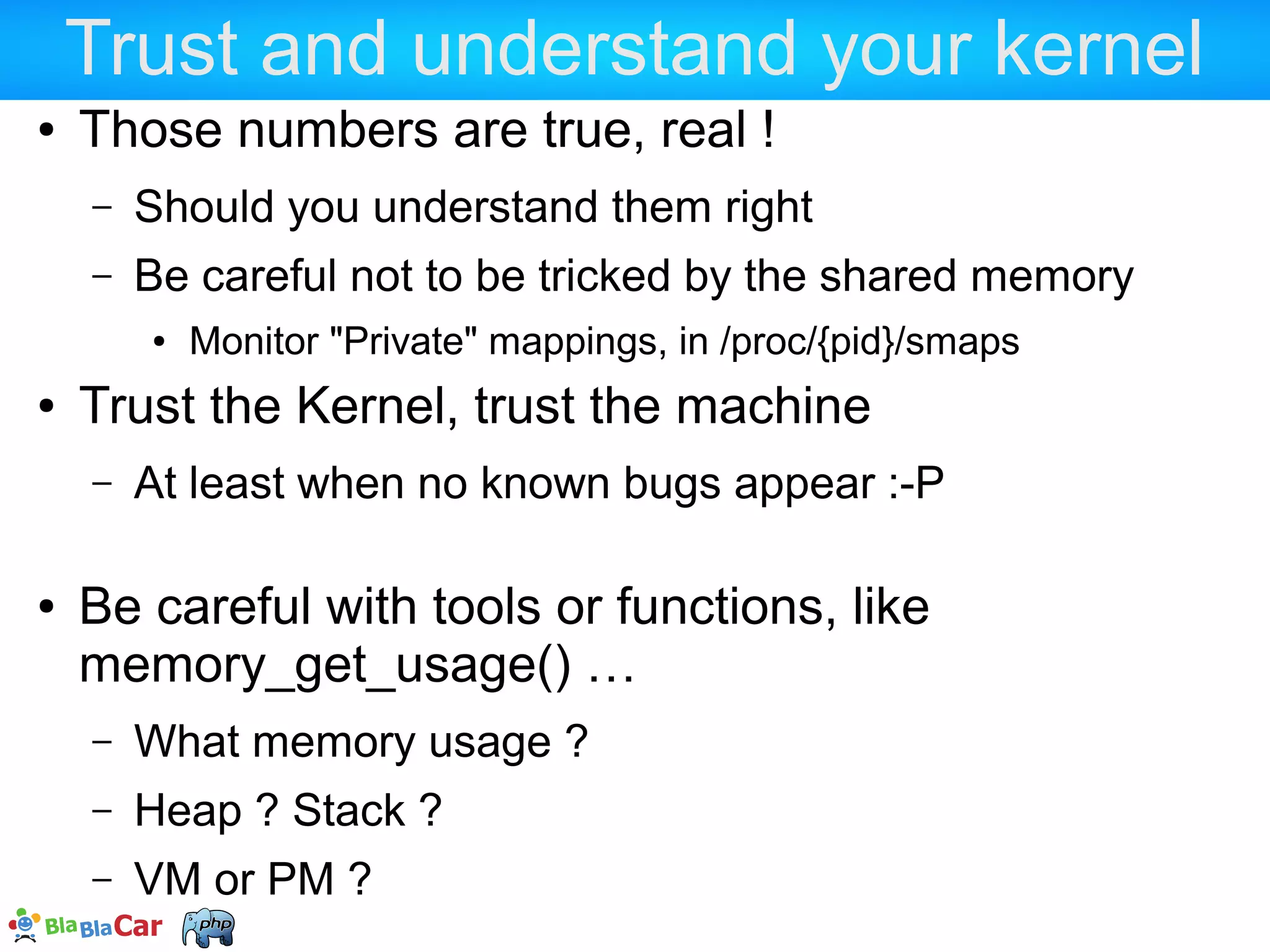 Trust and understand your kernel

• Those numbers are true, real !

– Should you understand them right

– Be careful not to be tricked by the shared memory

• Monitor "Private" mappings, in /proc/{pid}/smaps

• Trust the Kernel, trust the machine

– At least when no known bugs appear :-P

• Be careful with tools or functions, like memory_get_usage() …

– What memory usage ?

– Heap ? Stack ?

– VM or PM ?

BlaBlaCar php